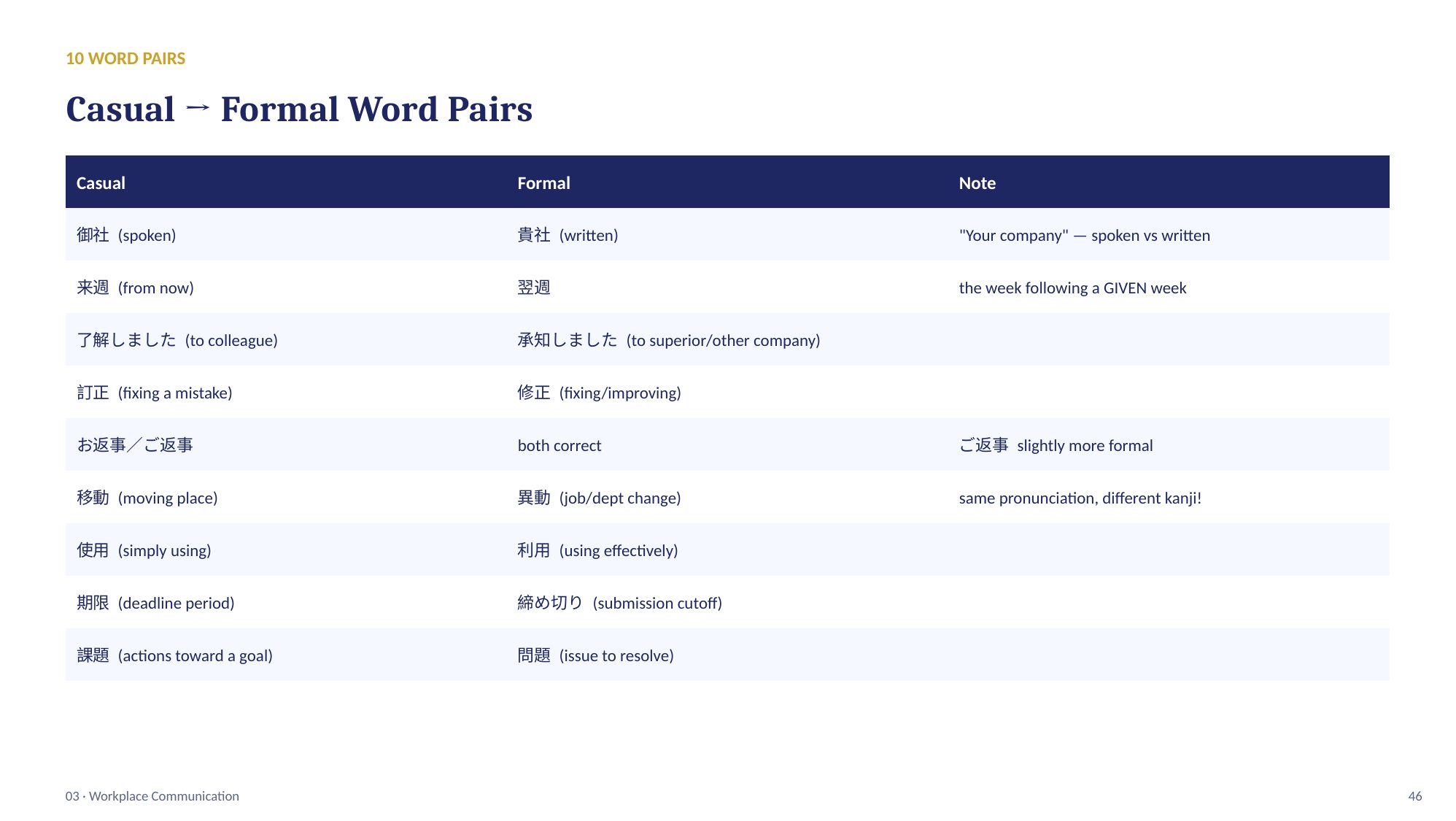 10 WORD PAIRS

Casual → Formal Word Pairs

| Casual | Formal | Note |
|---|---|---|
| 御社 (spoken) | 貴社 (written) | "Your company" — spoken vs written |
| 来週 (from now) | 翌週 | the week following a GIVEN week |
| 了解しました (to colleague) | 承知しました (to superior/other company) | |
| 訂正 (fixing a mistake) | 修正 (fixing/improving) | |
| お返事／ご返事 | both correct | ご返事 slightly more formal |
| 移動 (moving place) | 異動 (job/dept change) | same pronunciation, different kanji! |
| 使用 (simply using) | 利用 (using effectively) | |
| 期限 (deadline period) | 締め切り (submission cutoff) | |
| 課題 (actions toward a goal) | 問題 (issue to resolve) | |

03 · Workplace Communication

46